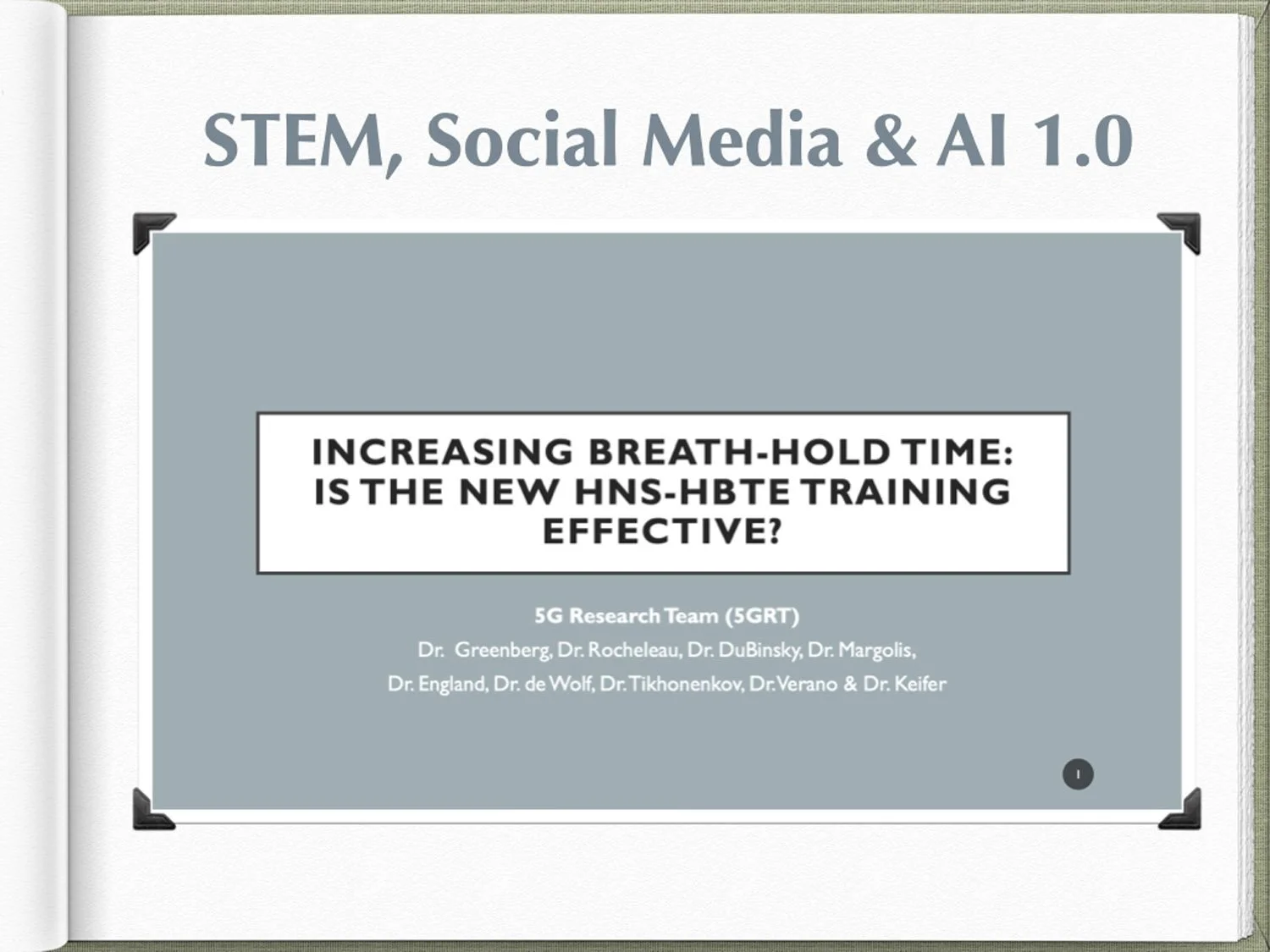 STEM, Social Media & AI 1.0

INCREASING BREATH-HOLD TIME: IS THE NEW HNS-HBTE TRAINING EFFECTIVE?

5G Research Team (5GRT)

Dr. Greenberg, Dr. Rocheleau, Dr. DuBinsky, Dr. Margolis, Dr. England, Dr. de Wolf, Dr. Tikhonenkov, Dr. Verano & Dr. Keifer

1